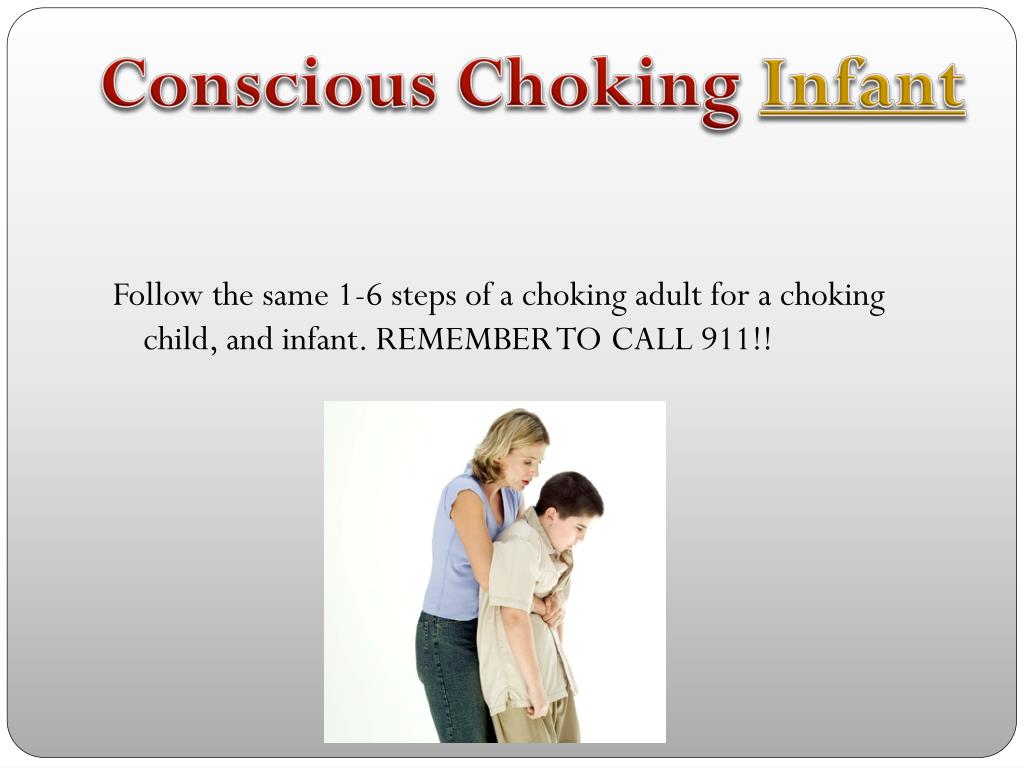 Conscious Choking Infant

Follow the same 1-6 steps of a choking adult for a choking child, and infant. REMEMBER TO CALL 911!!